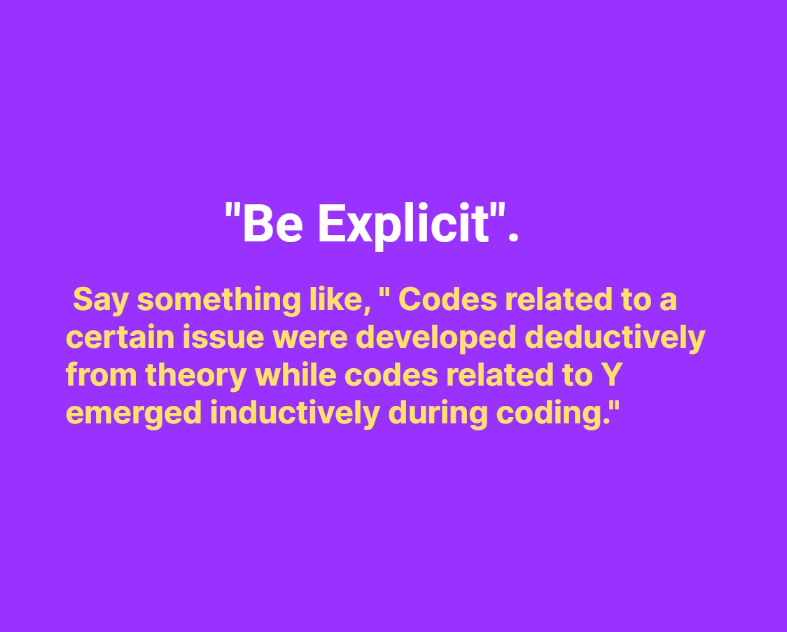 "Be Explicit".

Say something like, " Codes related to a certain issue were developed deductively from theory while codes related to Y emerged inductively during coding."